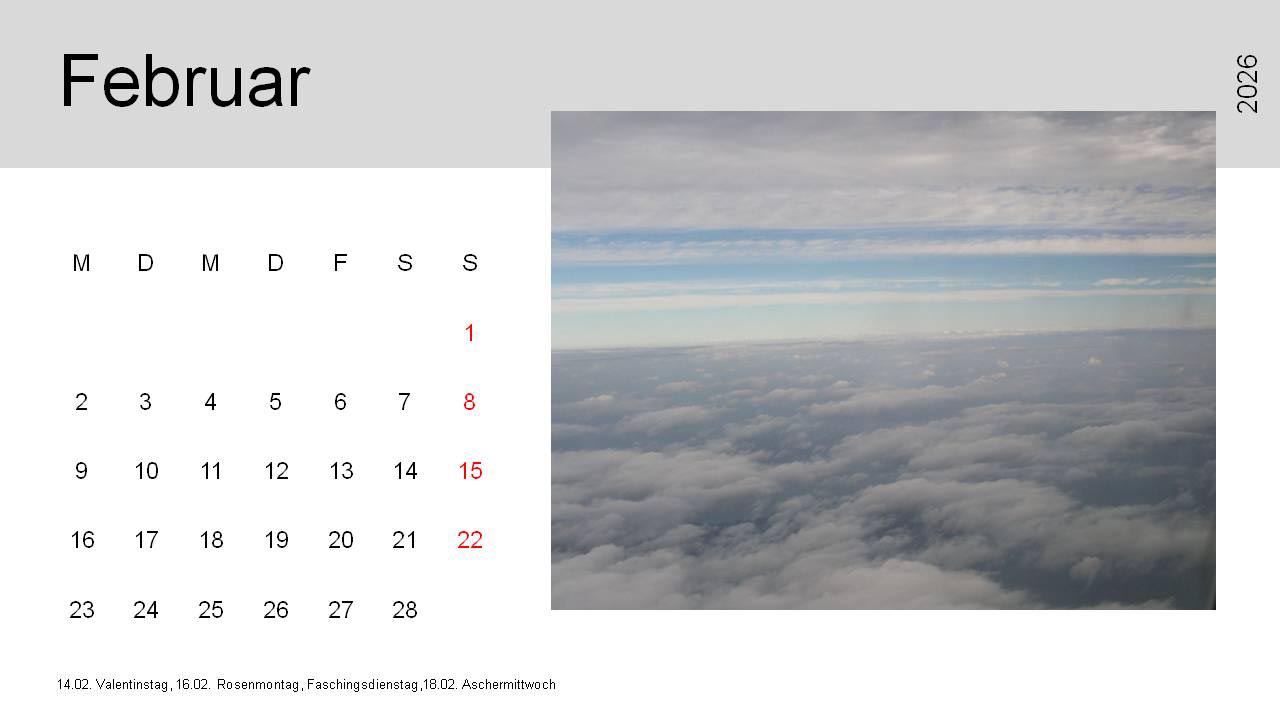 Februar

2026

| M | D | M | D | F | S | S |
|---|---|---|---|---|---|---|
| | | | | | | 1 |
| 2 | 3 | 4 | 5 | 6 | 7 | 8 |
| 9 | 10 | 11 | 12 | 13 | 14 | 15 |
| 16 | 17 | 18 | 19 | 20 | 21 | 22 |
| 23 | 24 | 25 | 26 | 27 | 28 | |

14.02. Valentinstag, 16.02. Rosenmontag, Faschingsdienstag,18.02. Aschermittwoch